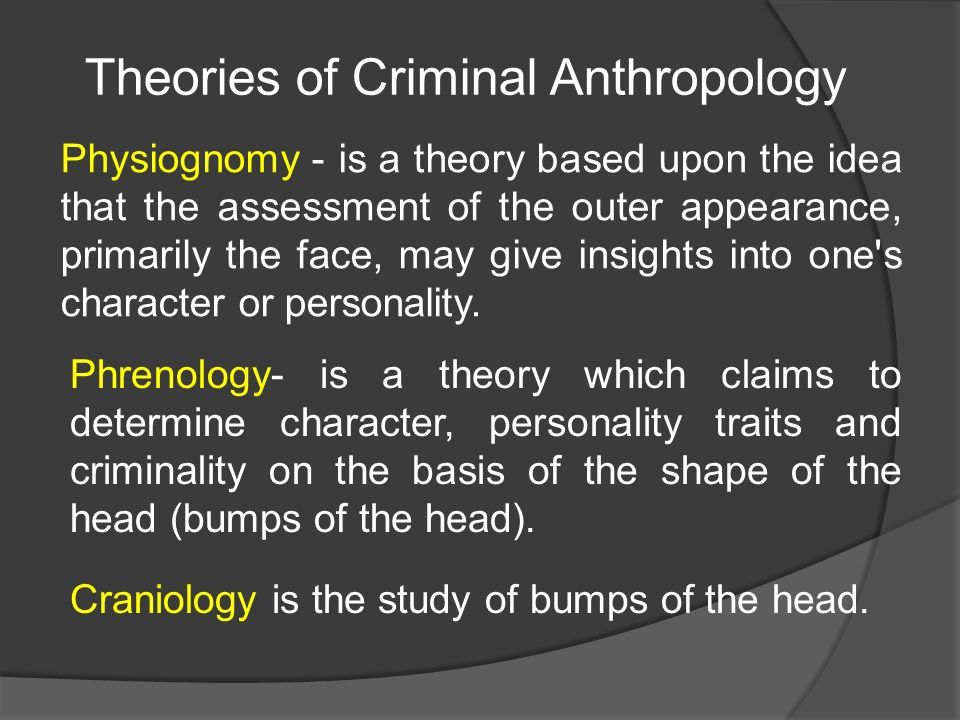 Theories of Criminal Anthropology

Physiognomy - is a theory based upon the idea that the assessment of the outer appearance, primarily the face, may give insights into one's character or personality.

Phrenology- is a theory which claims to determine character, personality traits and criminality on the basis of the shape of the head (bumps of the head).

Craniology is the study of bumps of the head.